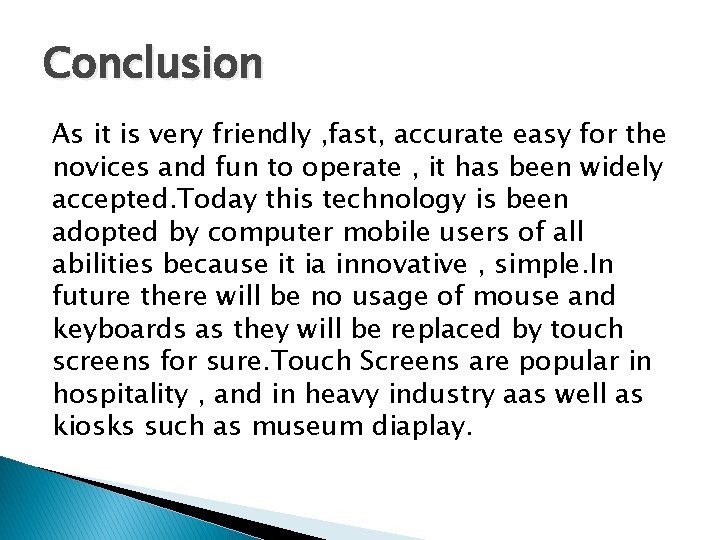 Conclusion

As it is very friendly ,fast, accurate easy for the novices and fun to operate , it has been widely accepted.Today this technology is been adopted by computer mobile users of all abilities because it ia innovative , simple.In future there will be no usage of mouse and keyboards as they will be replaced by touch screens for sure.Touch Screens are popular in hospitality , and in heavy industry aas well as kiosks such as museum diaplay.